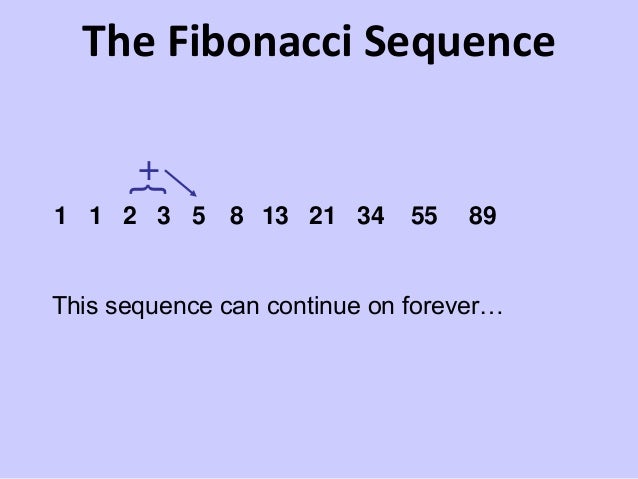 The Fibonacci Sequence

+

1 1 2 3 5 8 13 21 34 55 89

This sequence can continue on forever…